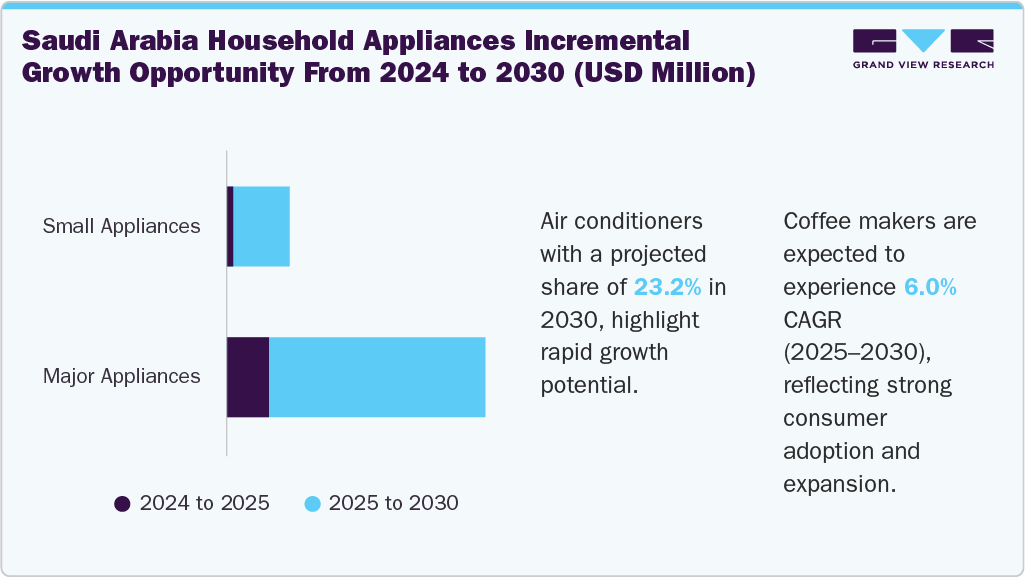 Saudi Arabia Household Appliances Incremental Growth Opportunity From 2024 to 2030 (USD Million)

GRAND VIEW RESEARCH

Small Appliances

Major Appliances

2024 to 2025

2025 to 2030

Air conditioners with a projected share of 23.2% in 2030, highlight rapid growth potential.

Coffee makers are expected to experience 6.0% CAGR (2025–2030), reflecting strong consumer adoption and expansion.